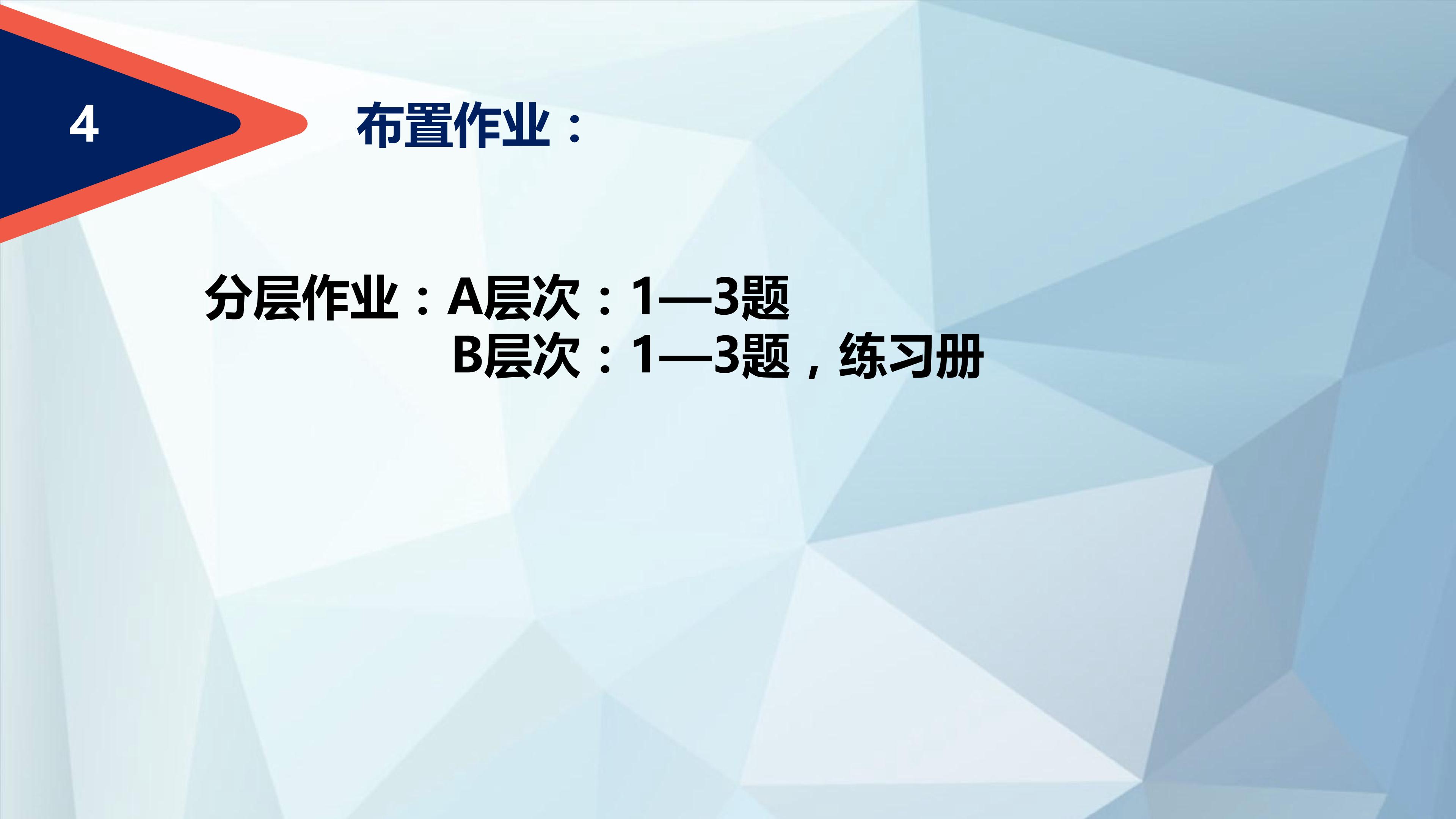 4

布置作业：

分层作业：A层次：1—3题
B层次：1—3题，练习册